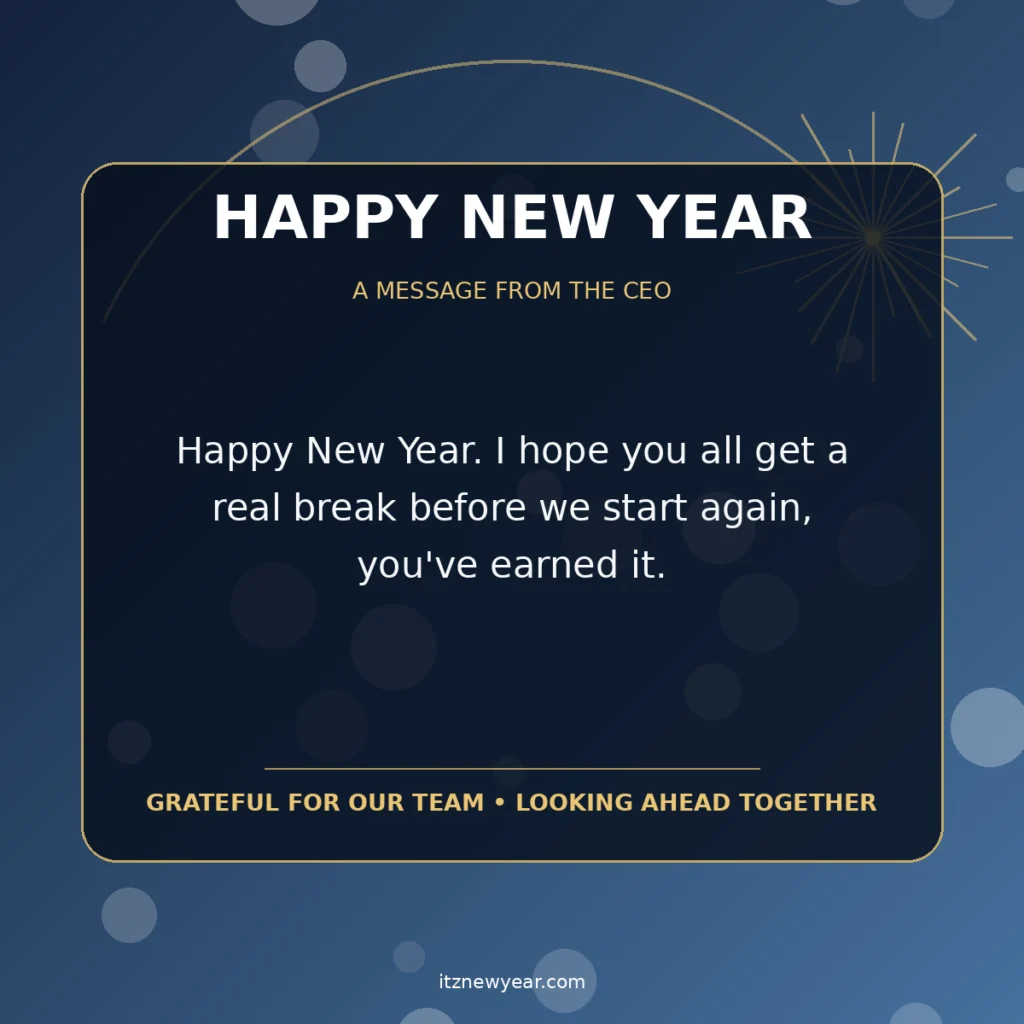 HAPPY NEW YEAR

A MESSAGE FROM THE CEO

Happy New Year. I hope you all get a real break before we start again, you've earned it.

GRATEFUL FOR OUR TEAM • LOOKING AHEAD TOGETHER

itznewyear.com